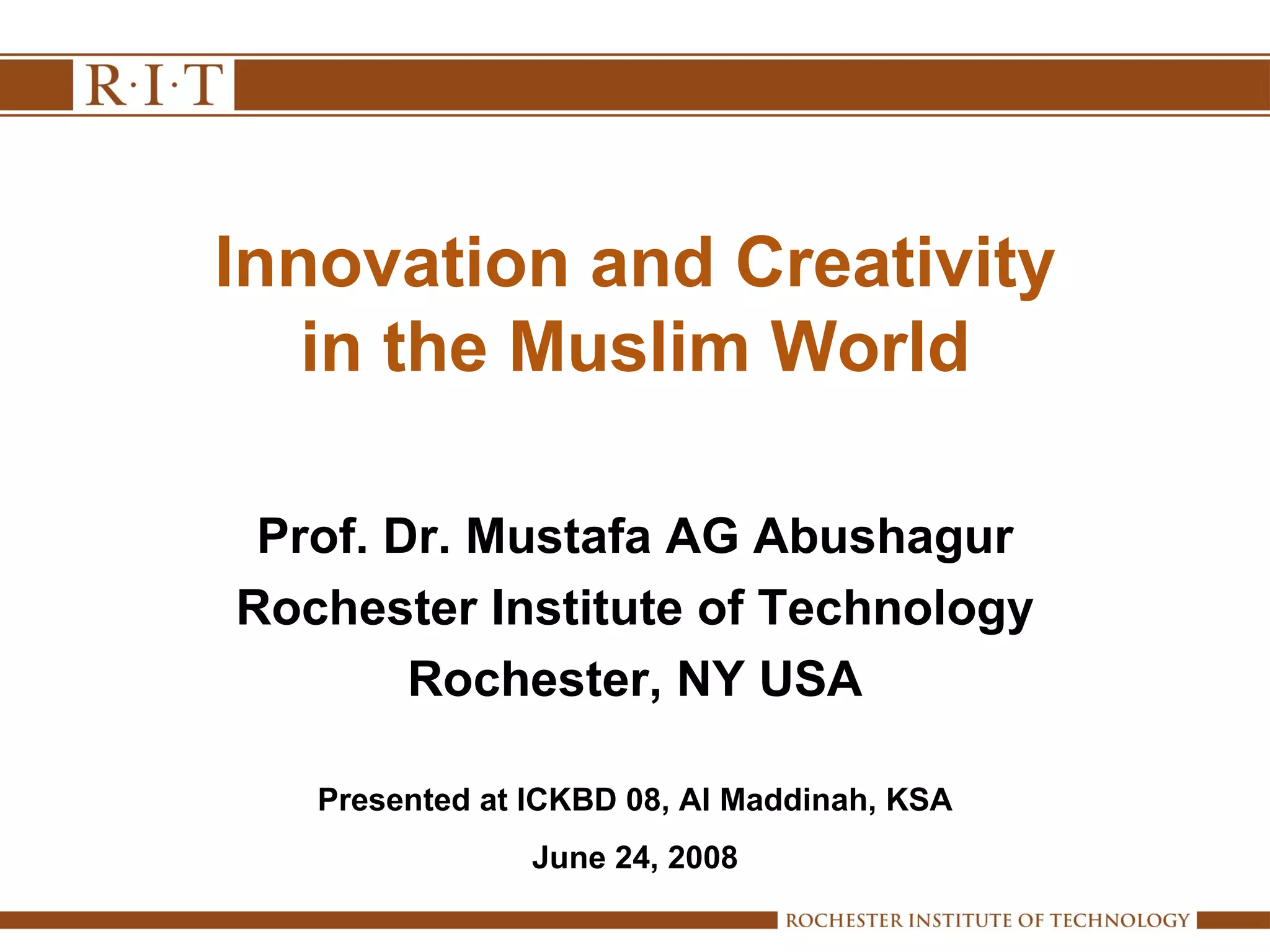 R·I·T

Innovation and Creativity in the Muslim World

Prof. Dr. Mustafa AG Abushagur
Rochester Institute of Technology
Rochester, NY USA

Presented at ICKBD 08, Al Maddinah, KSA

June 24, 2008

ROCHESTER INSTITUTE OF TECHNOLOGY